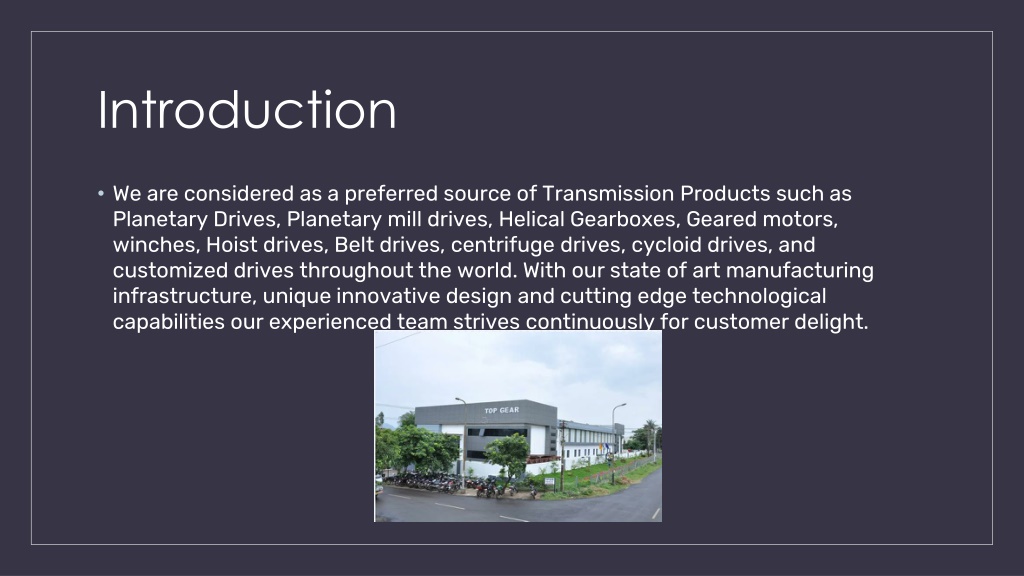 Introduction

• We are considered as a preferred source of Transmission Products such as Planetary Drives, Planetary mill drives, Helical Gearboxes, Geared motors, winches, Hoist drives, Belt drives, centrifuge drives, cycloid drives, and customized drives throughout the world. With our state of art manufacturing infrastructure, unique innovative design and cutting edge technological capabilities our experienced team strives continuously for customer delight.

TOP GEAR